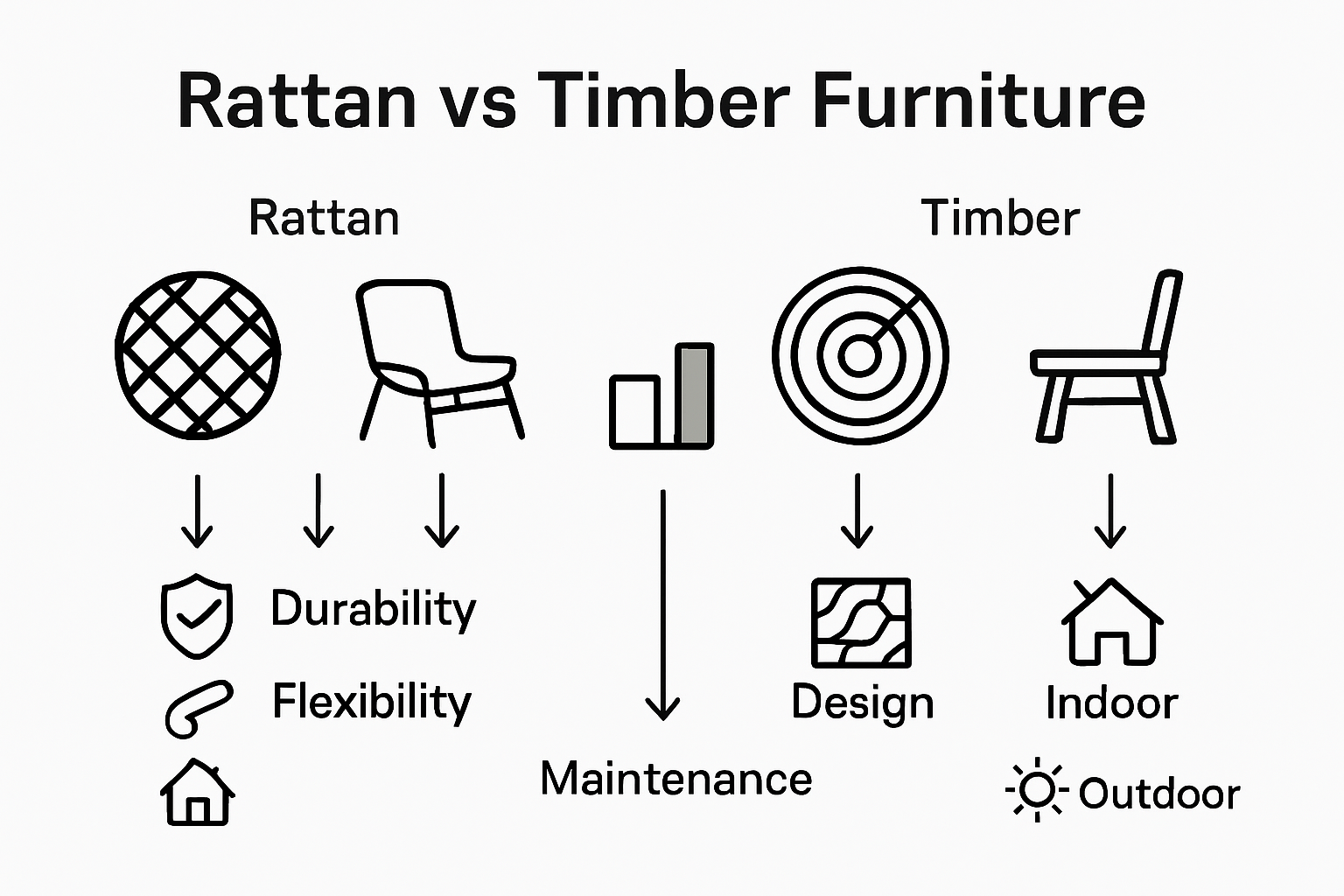 Rattan vs Timber Furniture

Rattan

Timber

Durability

Flexibility

Maintenance

Design

Indoor

Outdoor